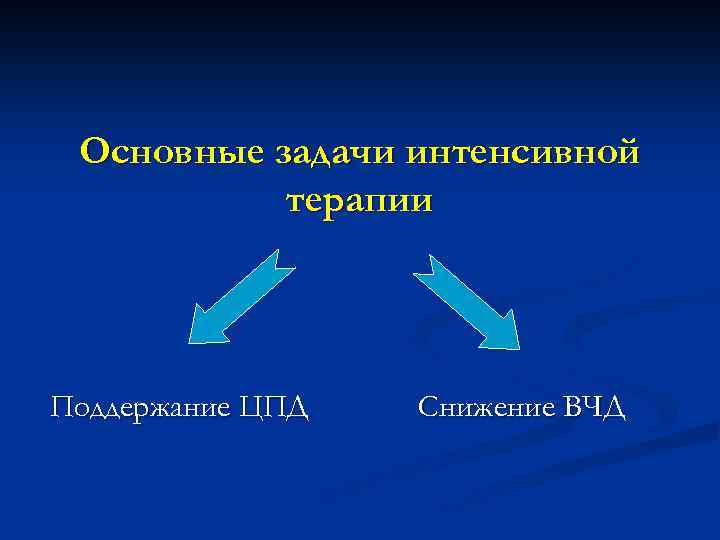 Основные задачи интенсивной терапии

Поддержание ЦПД

Снижение ВЧД